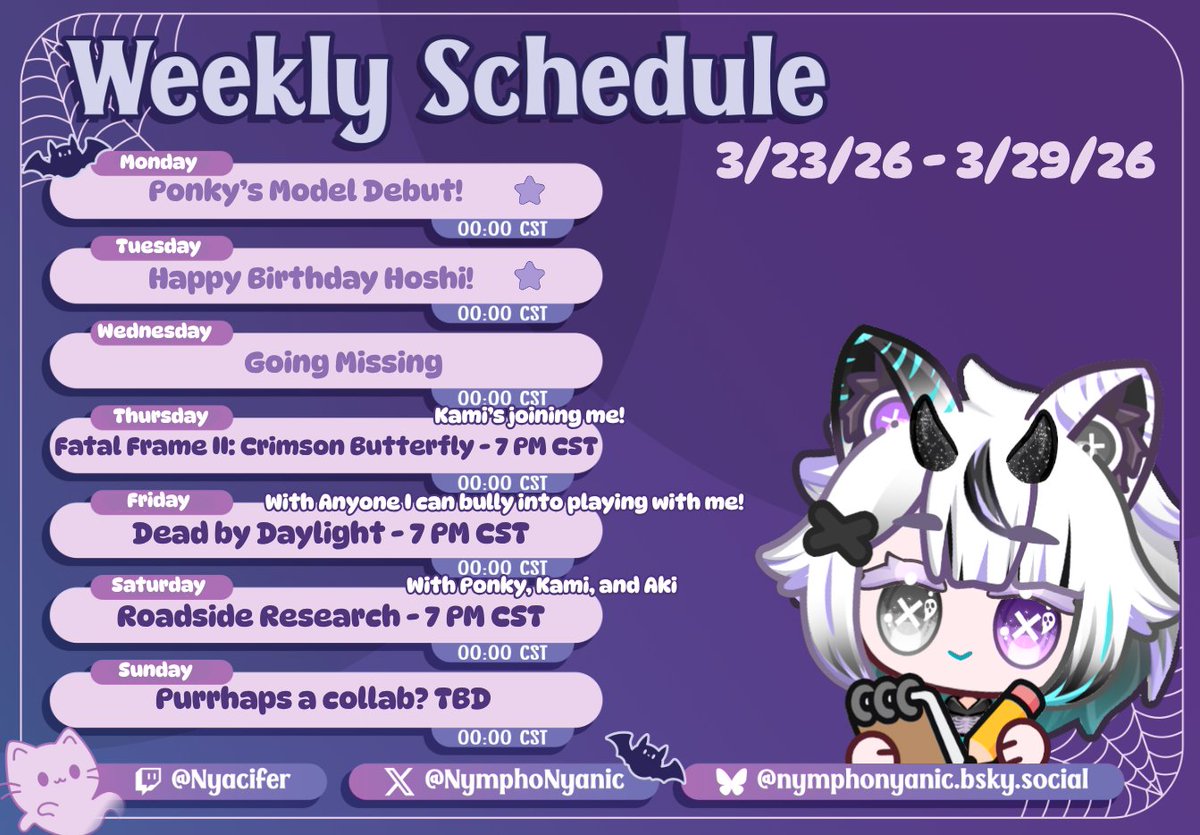 Weekly Schedule

3/23/26 - 3/29/26

Monday
Ponky's Model Debut!
00:00 CST

Tuesday
Happy Birthday Hoshi!
00:00 CST

Wednesday
Going Missing
00:00 CST

Thursday
Kami's joining me!
Fatal Frame II: Crimson Butterfly - 7 PM CST
00:00 CST

Friday
With Anyone I can bully into playing with me!
Dead by Daylight - 7 PM CST
00:00 CST

Saturday
With Ponky, Kami, and Aki
Roadside Research - 7 PM CST
00:00 CST

Sunday
Purrhaps a collab? TBD
00:00 CST

@Nyacifer
@NymphoNyanic
@nymphonyanic.bsky.social